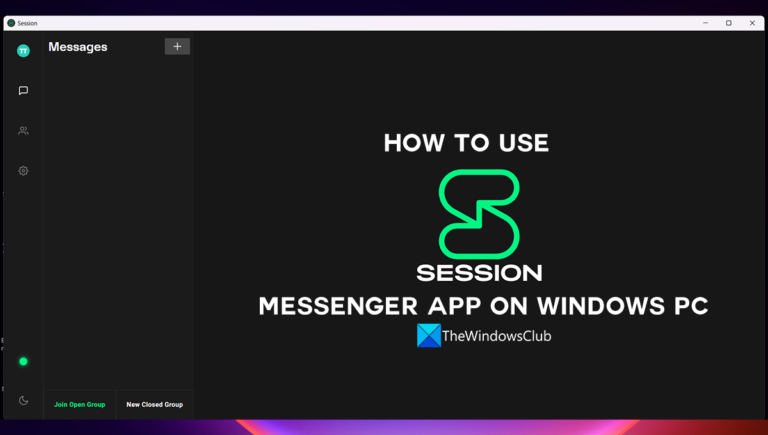 Session

TT

Messages

+

HOW TO USE

SESSION

MESSENGER APP ON WINDOWS PC

TheWindowsClub

Join Open Group

New Closed Group